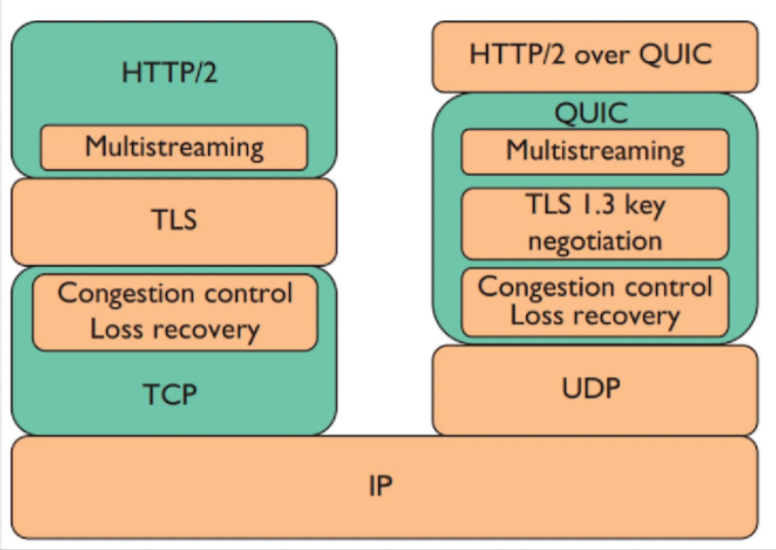 HTTP/2

Multistreaming

TLS

Congestion control
Loss recovery

TCP

HTTP/2 over QUIC

QUIC

Multistreaming

TLS 1.3 key negotiation

Congestion control
Loss recovery

UDP

IP